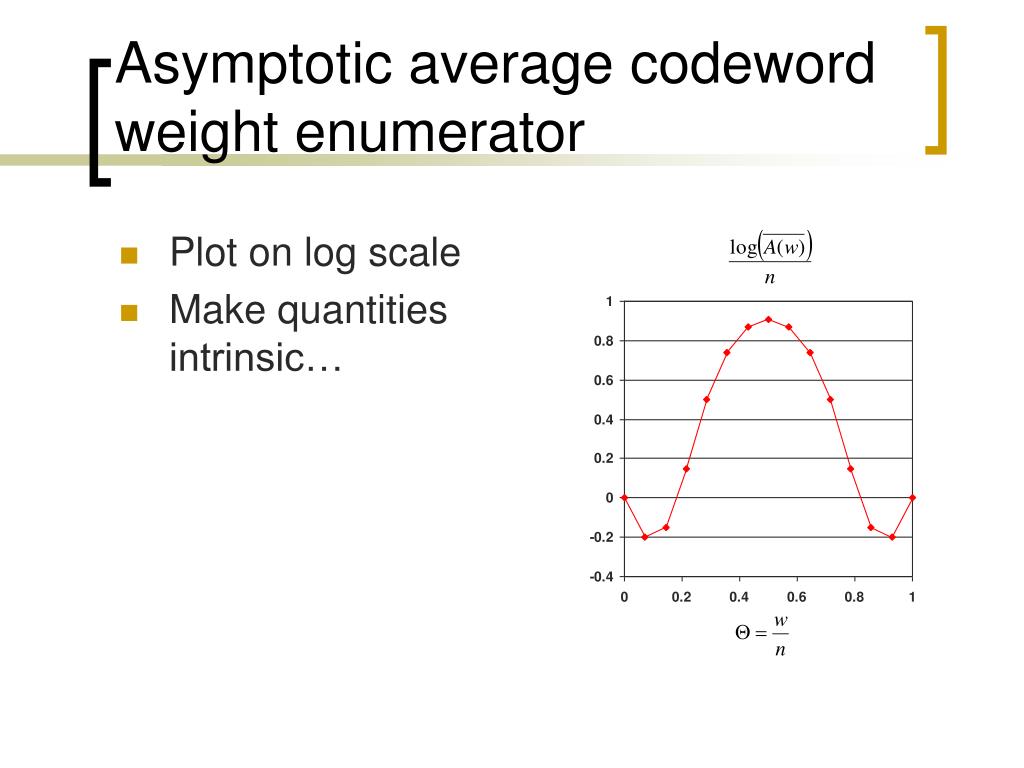 Asymptotic average codeword weight enumerator

Plot on log scale

Make quantities intrinsic…

$\frac{\log(A(w))}{n}$

1
0.8
0.6
0.4
0.2
0
-0.2
-0.4

0 0.2 0.4 0.6 0.8 1

$\Theta = \frac{w}{n}$